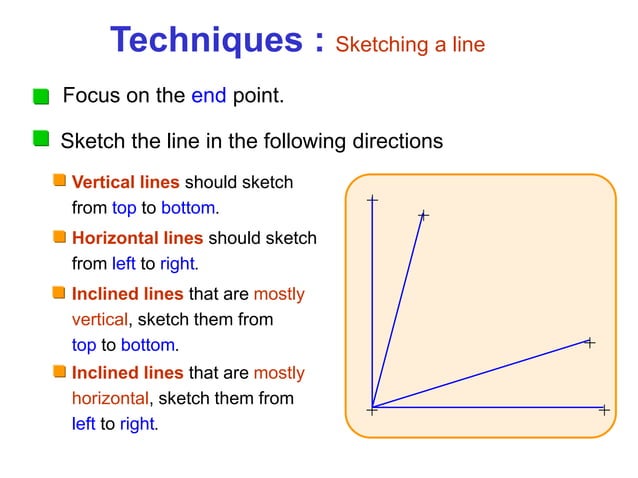 Techniques : Sketching a line

Focus on the end point.

Sketch the line in the following directions

Vertical lines should sketch from top to bottom.

Horizontal lines should sketch from left to right.

Inclined lines that are mostly vertical, sketch them from top to bottom.

Inclined lines that are mostly horizontal, sketch them from left to right.